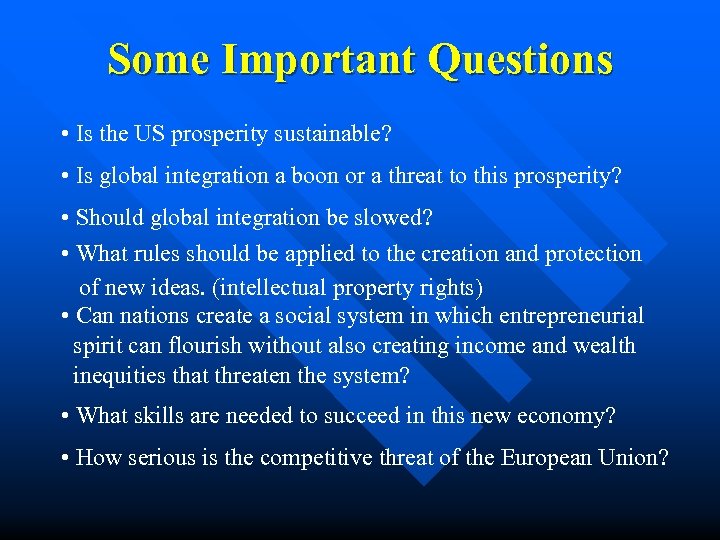 Some Important Questions

• Is the US prosperity sustainable?

• Is global integration a boon or a threat to this prosperity?

• Should global integration be slowed?

• What rules should be applied to the creation and protection of new ideas. (intellectual property rights)

• Can nations create a social system in which entrepreneurial spirit can flourish without also creating income and wealth inequities that threaten the system?

• What skills are needed to succeed in this new economy?

• How serious is the competitive threat of the European Union?